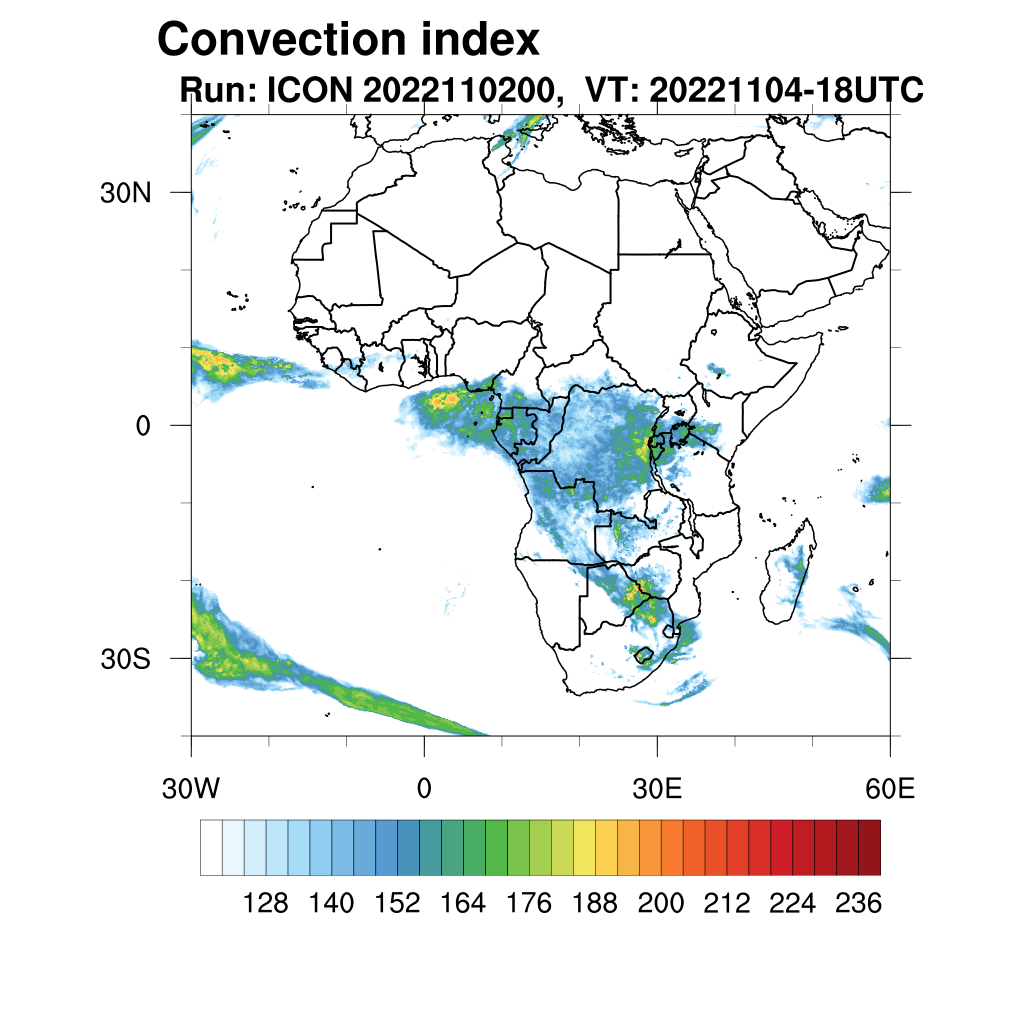 Convection index
Run: ICON 2022110200, VT: 20221104-18UTC

30N
0
30S
30W
0
30E
60E

128 140 152 164 176 188 200 212 224 236